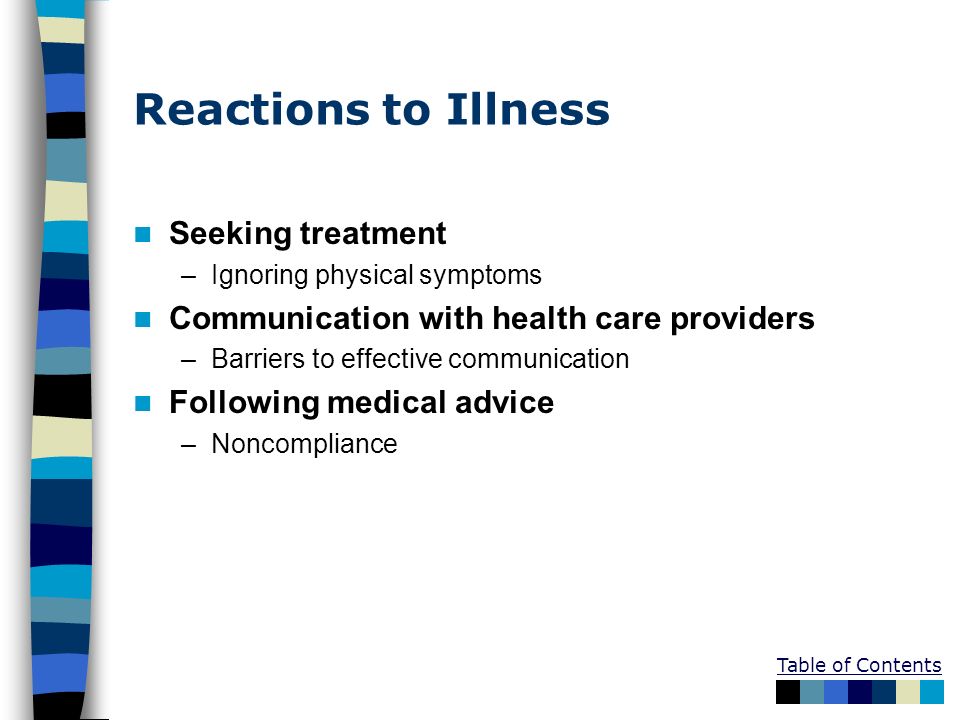 Reactions to Illness

Seeking treatment

– Ignoring physical symptoms

Communication with health care providers

– Barriers to effective communication

Following medical advice

– Noncompliance

Table of Contents